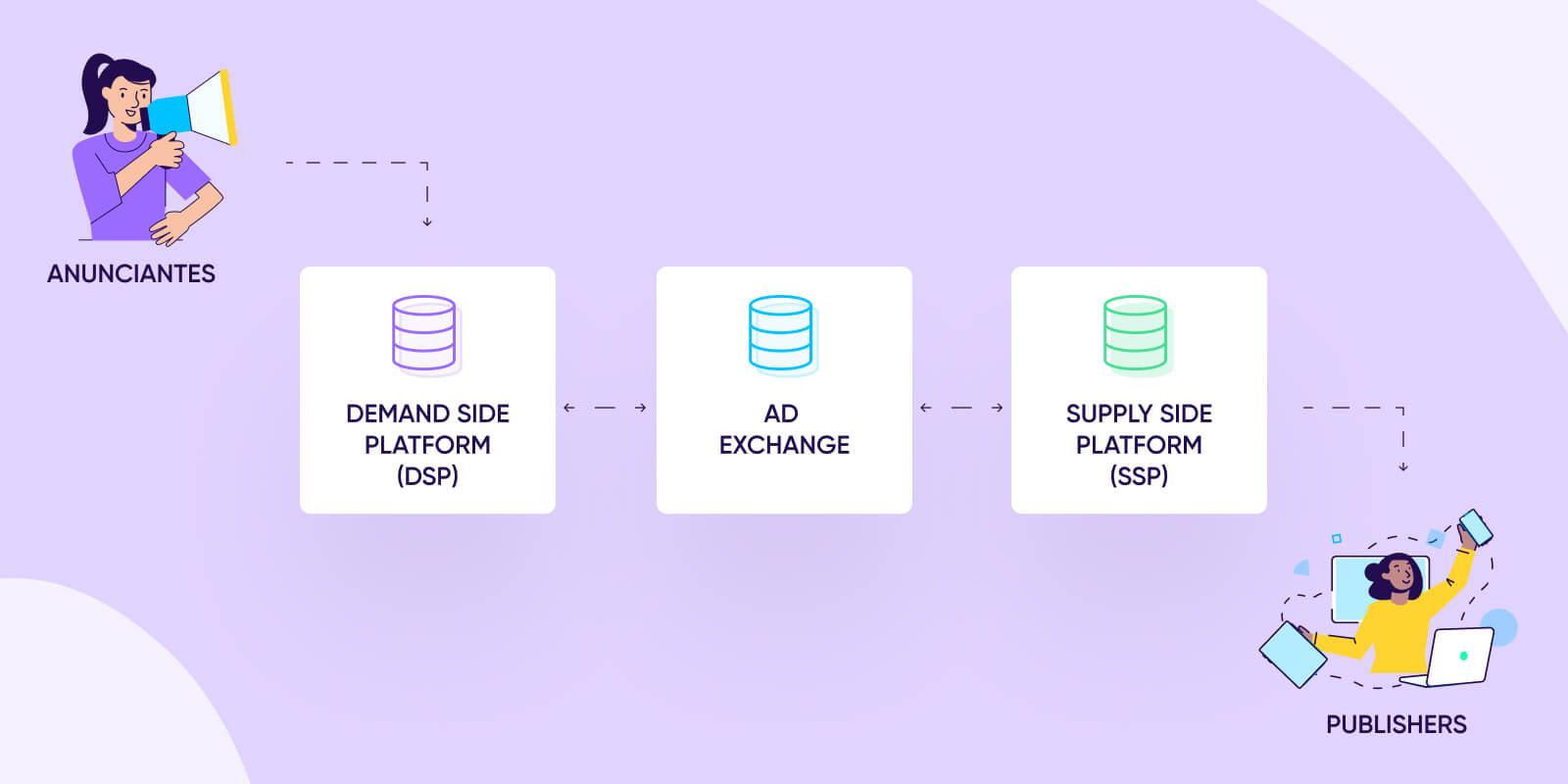 ANUNCIANTES

DEMAND SIDE PLATFORM (DSP)

AD EXCHANGE

SUPPLY SIDE PLATFORM (SSP)

PUBLISHERS